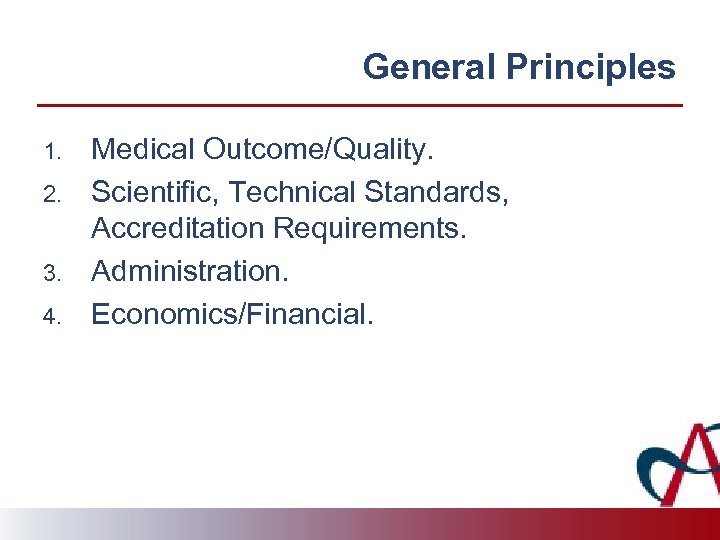 General Principles

1. Medical Outcome/Quality.
2. Scientific, Technical Standards, Accreditation Requirements.
3. Administration.
4. Economics/Financial.